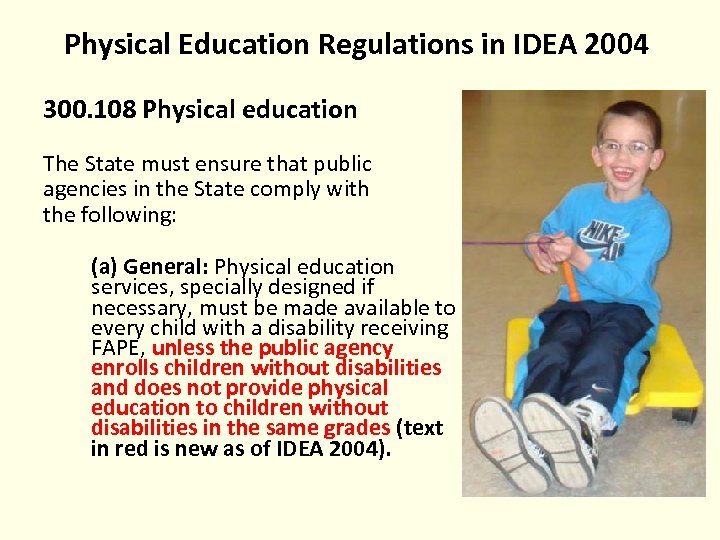 Physical Education Regulations in IDEA 2004

300.108 Physical education

The State must ensure that public agencies in the State comply with the following:

(a) General: Physical education services, specially designed if necessary, must be made available to every child with a disability receiving FAPE, unless the public agency enrolls children without disabilities and does not provide physical education to children without disabilities in the same grades (text in red is new as of IDEA 2004).

NIKE AIR